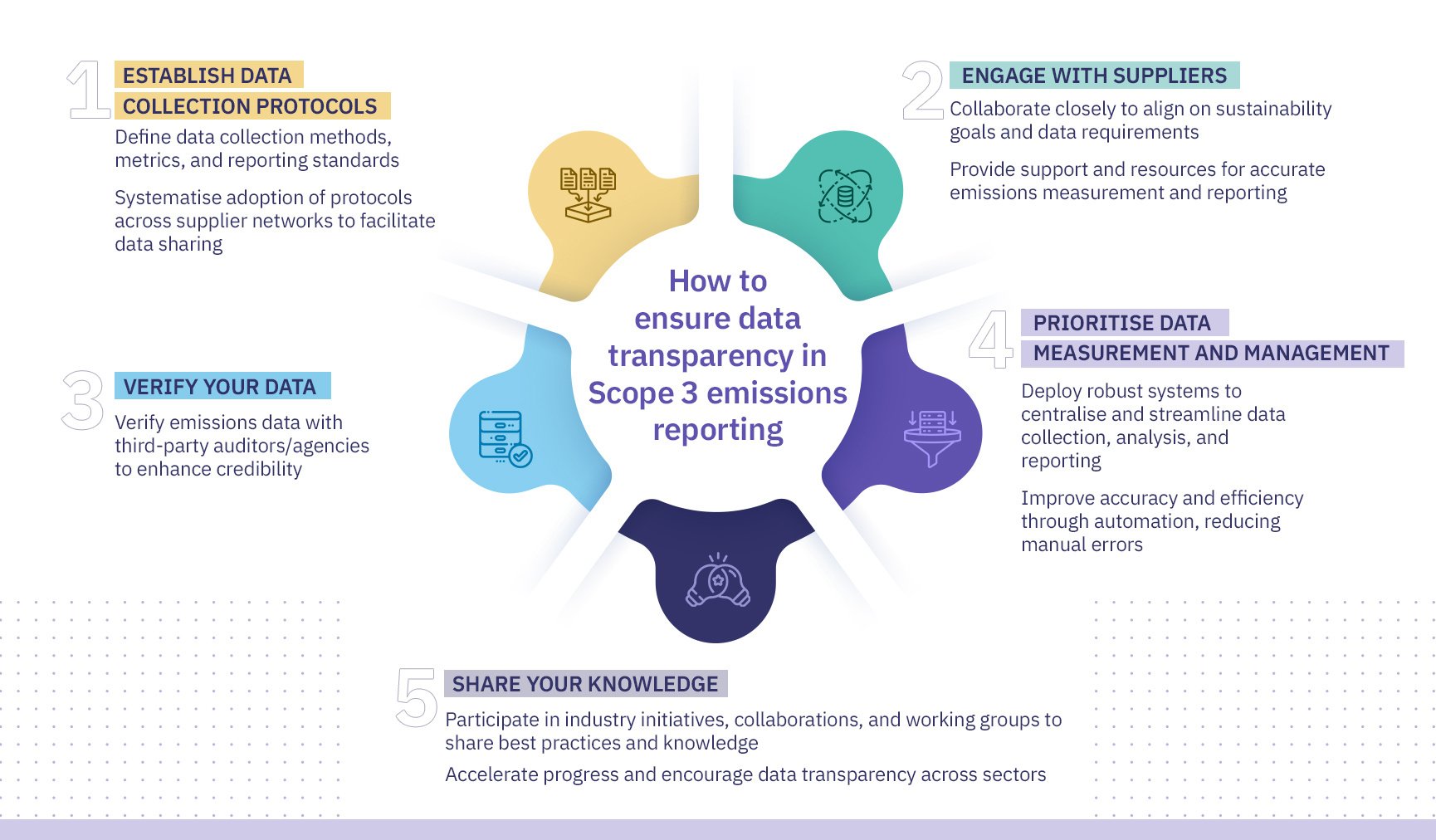 How to ensure data transparency in Scope 3 emissions reporting

1 ESTABLISH DATA COLLECTION PROTOCOLS

Define data collection methods, metrics, and reporting standards

Systematise adoption of protocols across supplier networks to facilitate data sharing

2 ENGAGE WITH SUPPLIERS

Collaborate closely to align on sustainability goals and data requirements

Provide support and resources for accurate emissions measurement and reporting

3 VERIFY YOUR DATA

Verify emissions data with third-party auditors/agencies to enhance credibility

4 PRIORITISE DATA MEASUREMENT AND MANAGEMENT

Deploy robust systems to centralise and streamline data collection, analysis, and reporting

Improve accuracy and efficiency through automation, reducing manual errors

5 SHARE YOUR KNOWLEDGE

Participate in industry initiatives, collaborations, and working groups to share best practices and knowledge

Accelerate progress and encourage data transparency across sectors